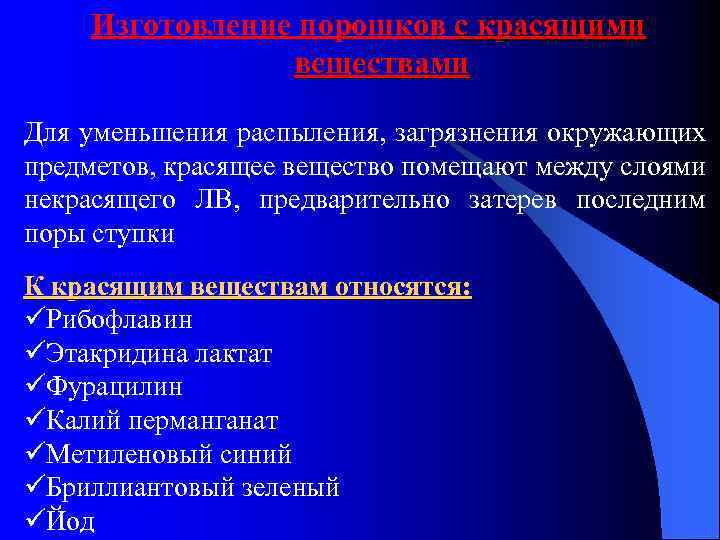 Изготовление порошков с красящими веществами

Для уменьшения распыления, загрязнения окружающих предметов, красящее вещество помещают между слоями некрасящего ЛВ, предварительно затерев последним поры ступки

К красящим веществам относятся:
✓Рибофлавин
✓Этакридина лактат
✓Фурацилин
✓Калий перманганат
✓Метиленовый синий
✓Бриллиантовый зеленый
✓Йод